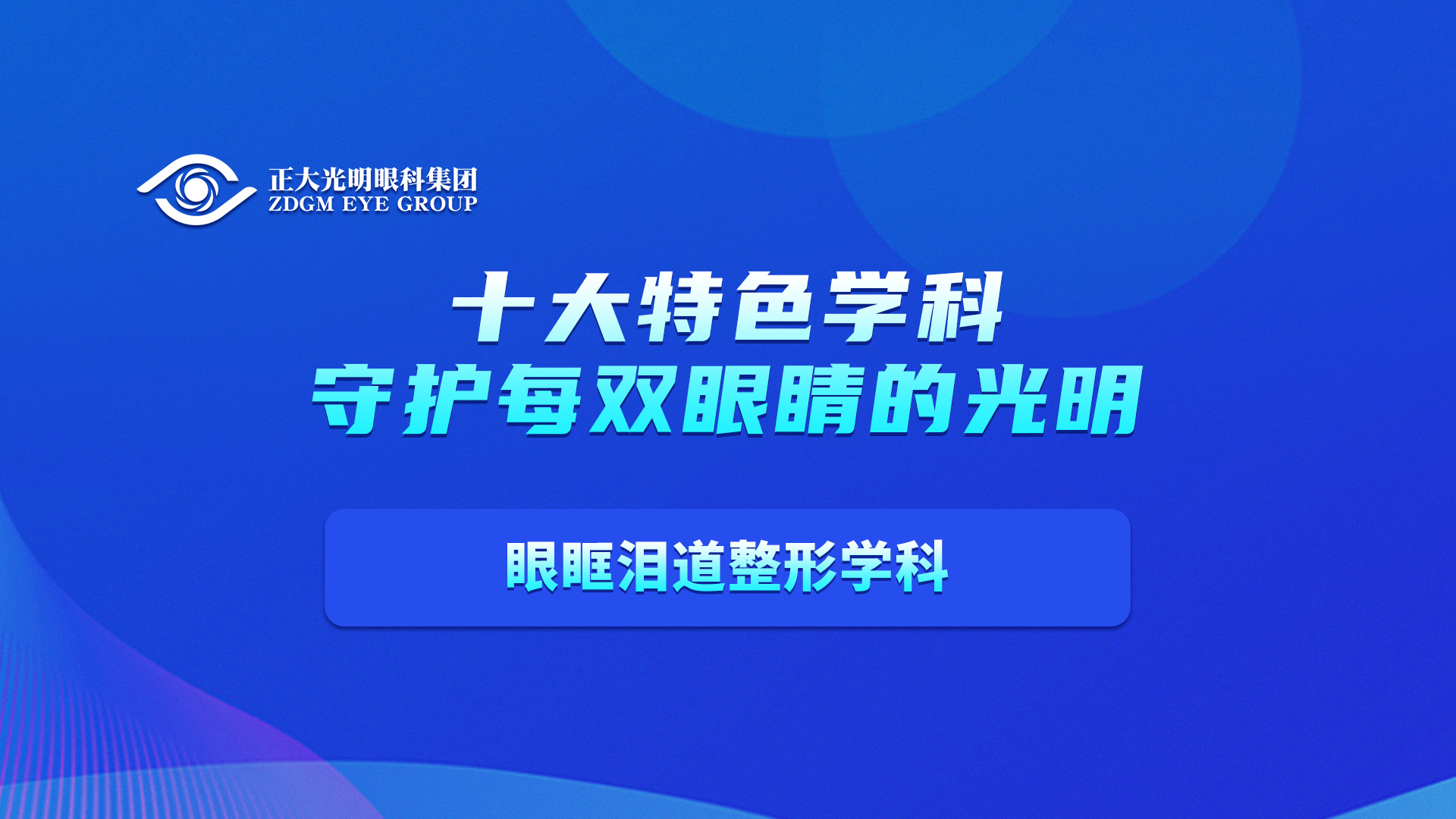 正大光明眼科集团
ZDGM EYE GROUP

十大特色学科
守护每双眼睛的光明

眼眶泪道整形学科